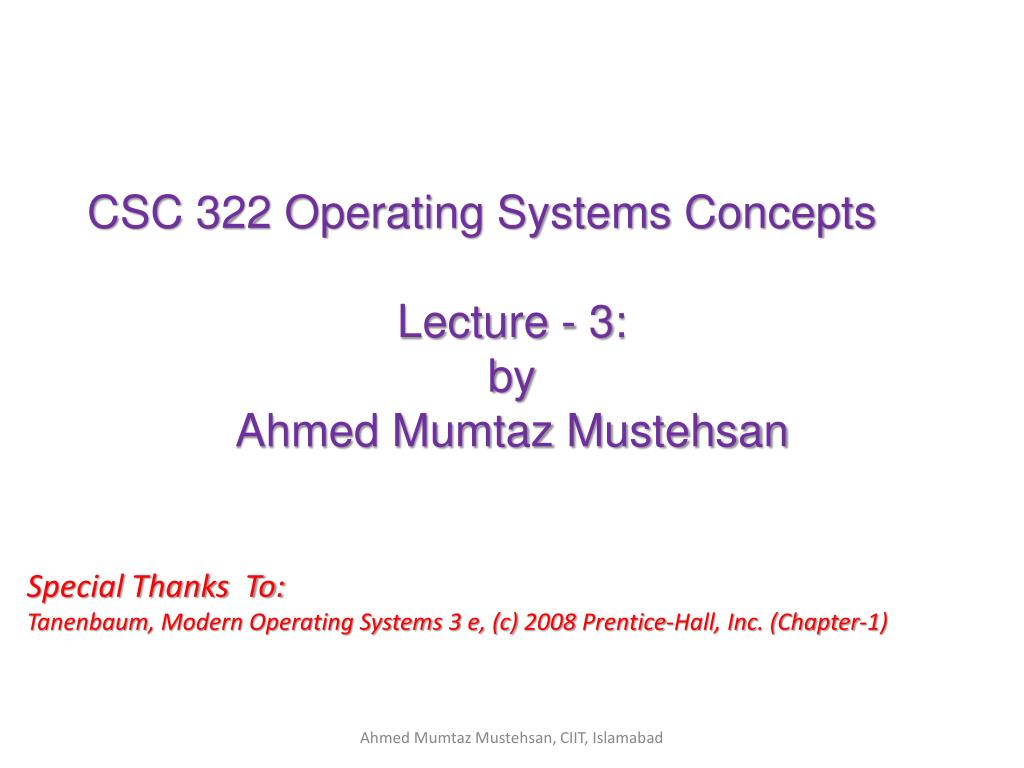 CSC 322 Operating Systems Concepts

Lecture - 3:
by
Ahmed Mumtaz Mustehsan

Special Thanks To:
Tanenbaum, Modern Operating Systems 3 e, (c) 2008 Prentice-Hall, Inc. (Chapter-1)

Ahmed Mumtaz Mustehsan, CIIT, Islamabad